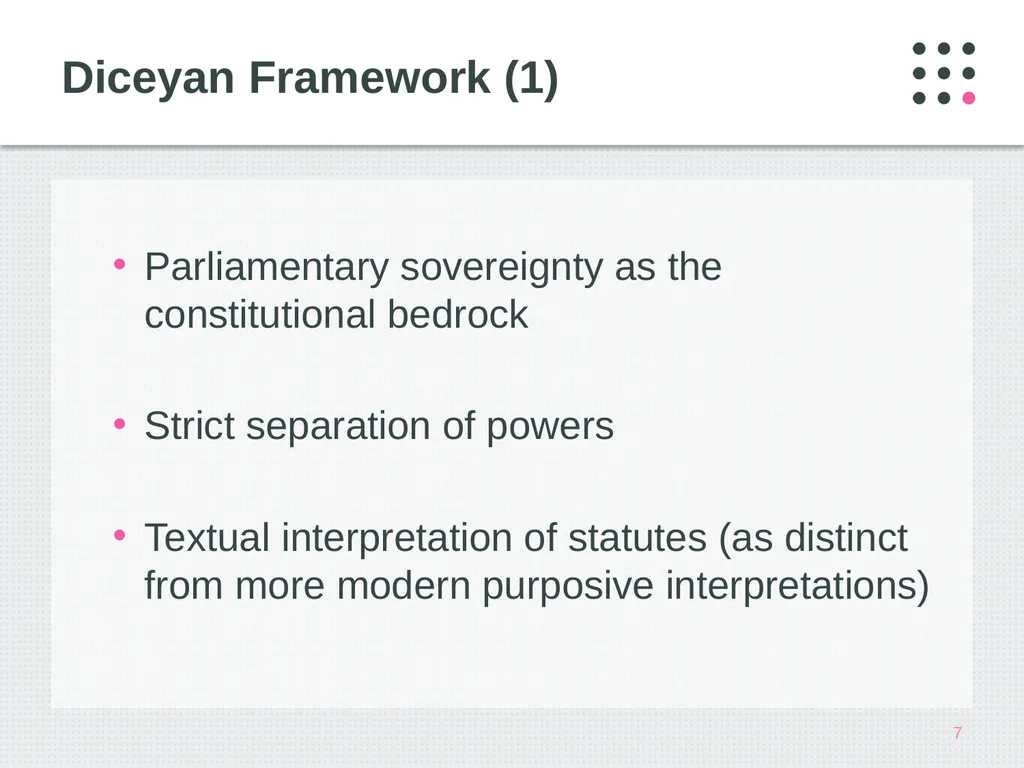 Diceyan Framework (1)

• Parliamentary sovereignty as the constitutional bedrock

• Strict separation of powers

• Textual interpretation of statutes (as distinct from more modern purposive interpretations)

7